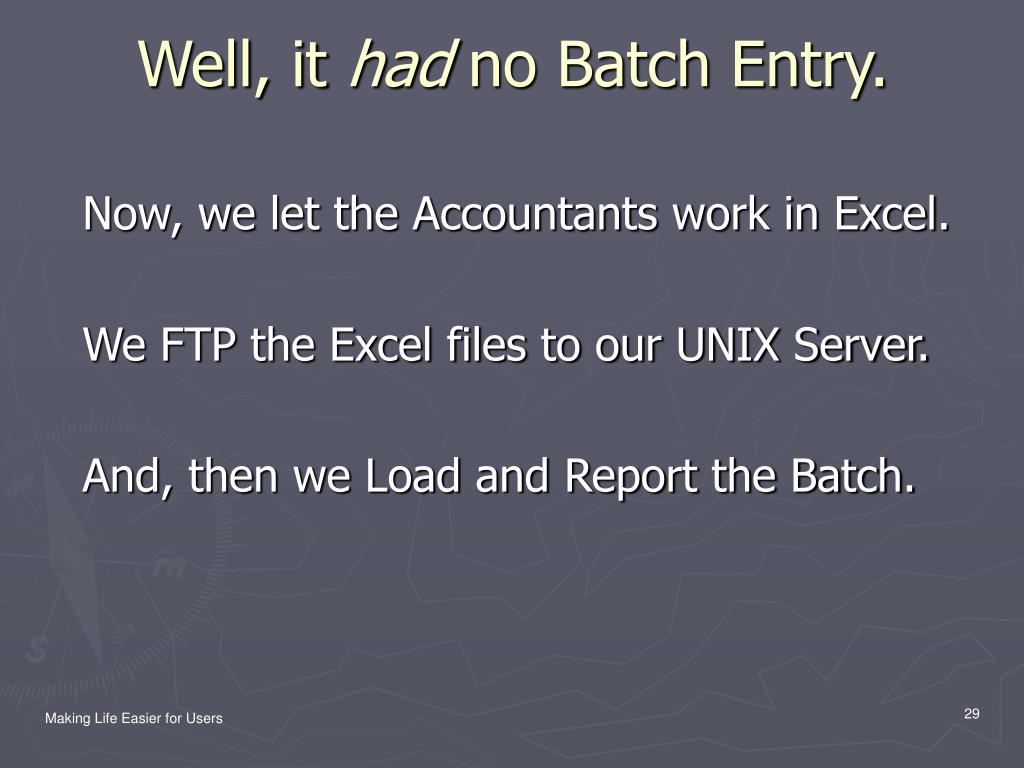 Well, it had no Batch Entry.

Now, we let the Accountants work in Excel.

We FTP the Excel files to our UNIX Server.

And, then we Load and Report the Batch.

Making Life Easier for Users

29